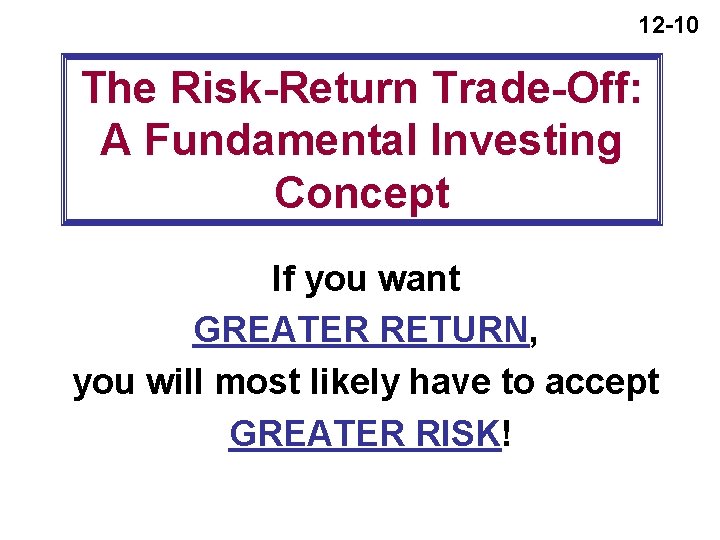 12-10

The Risk-Return Trade-Off: A Fundamental Investing Concept

If you want GREATER RETURN, you will most likely have to accept GREATER RISK!